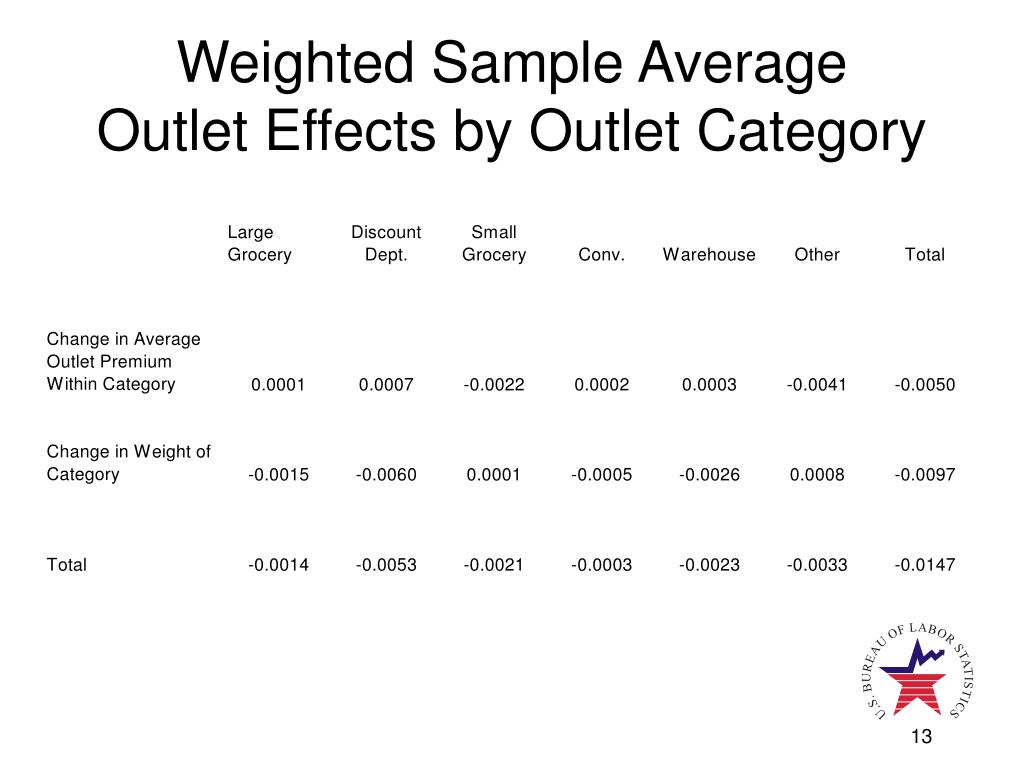 Weighted Sample Average
Outlet Effects by Outlet Category

| | Large Grocery | Discount Dept. | Small Grocery | Conv. | Warehouse | Other | Total |
|---|---|---|---|---|---|---|---|
| Change in Average Outlet Premium Within Category | 0.0001 | 0.0007 | -0.0022 | 0.0002 | 0.0003 | -0.0041 | -0.0050 |
| Change in Weight of Category | -0.0015 | -0.0060 | 0.0001 | -0.0005 | -0.0026 | 0.0008 | -0.0097 |
| Total | -0.0014 | -0.0053 | -0.0021 | -0.0003 | -0.0023 | -0.0033 | -0.0147 |

U.S. BUREAU OF LABOR STATISTICS

13